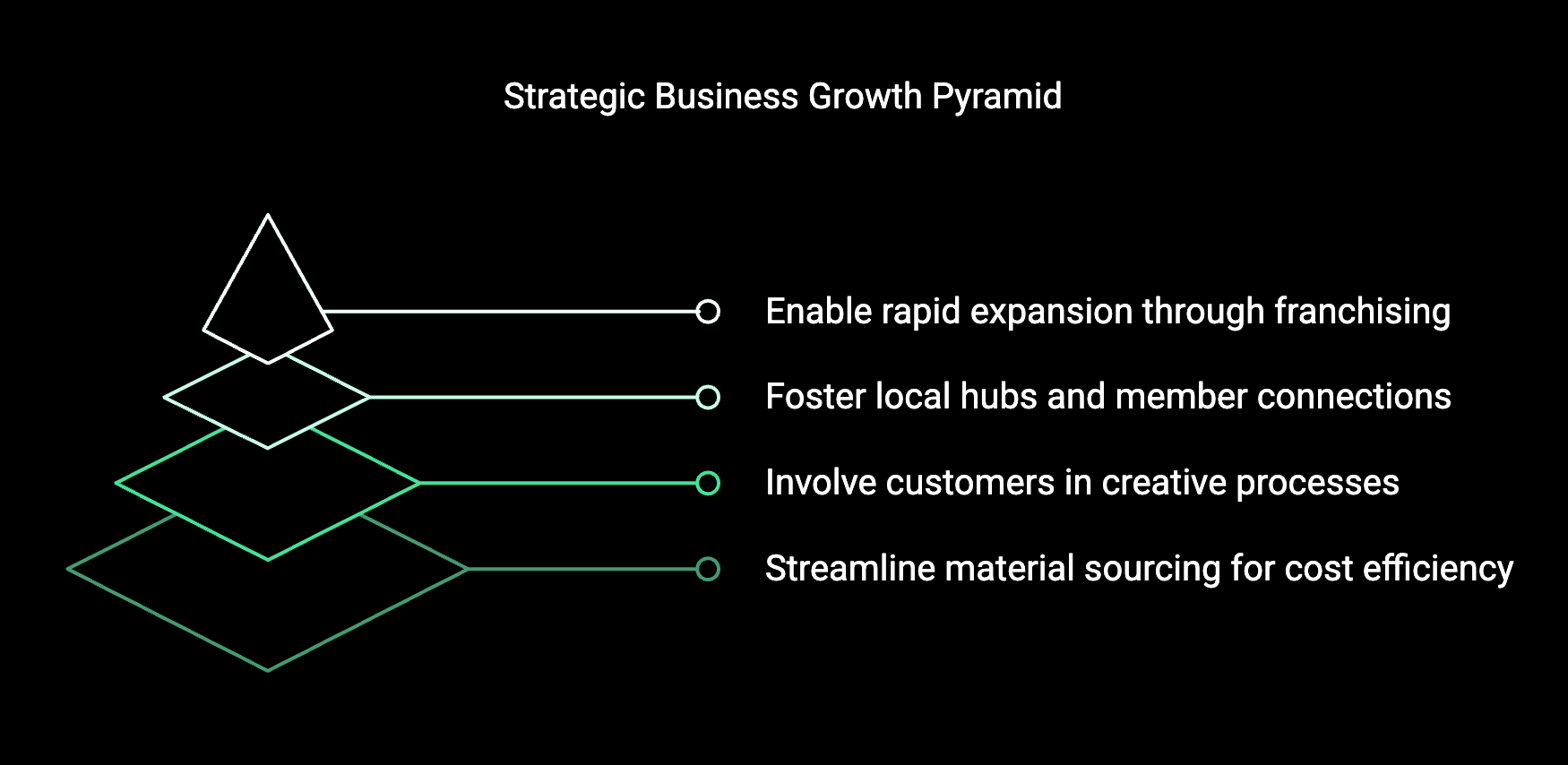 Strategic Business Growth Pyramid

Enable rapid expansion through franchising

Foster local hubs and member connections

Involve customers in creative processes

Streamline material sourcing for cost efficiency